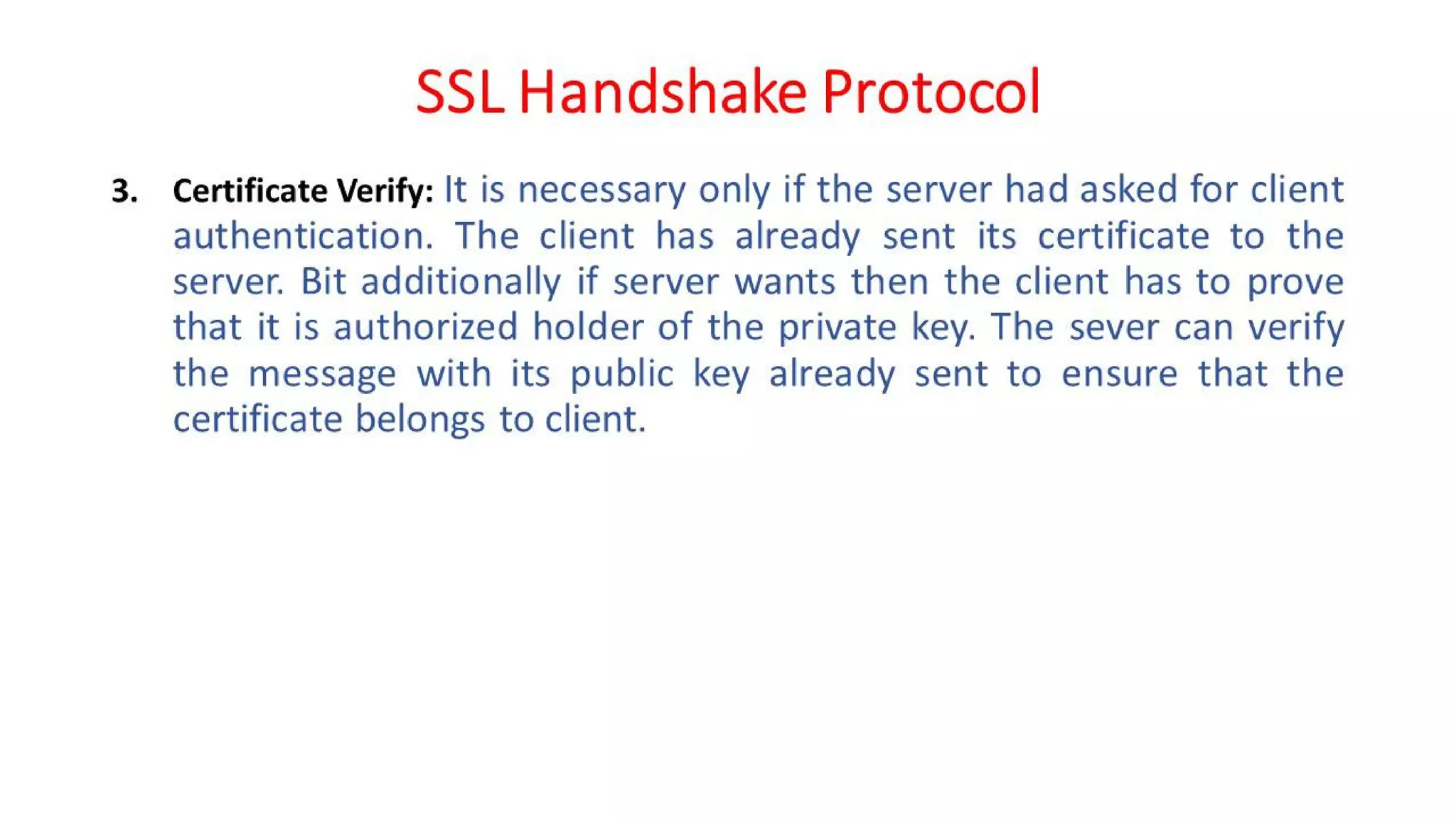 SSL Handshake Protocol

3. Certificate Verify: It is necessary only if the server had asked for client authentication. The client has already sent its certificate to the server. Bit additionally if server wants then the client has to prove that it is authorized holder of the private key. The sever can verify the message with its public key already sent to ensure that the certificate belongs to client.